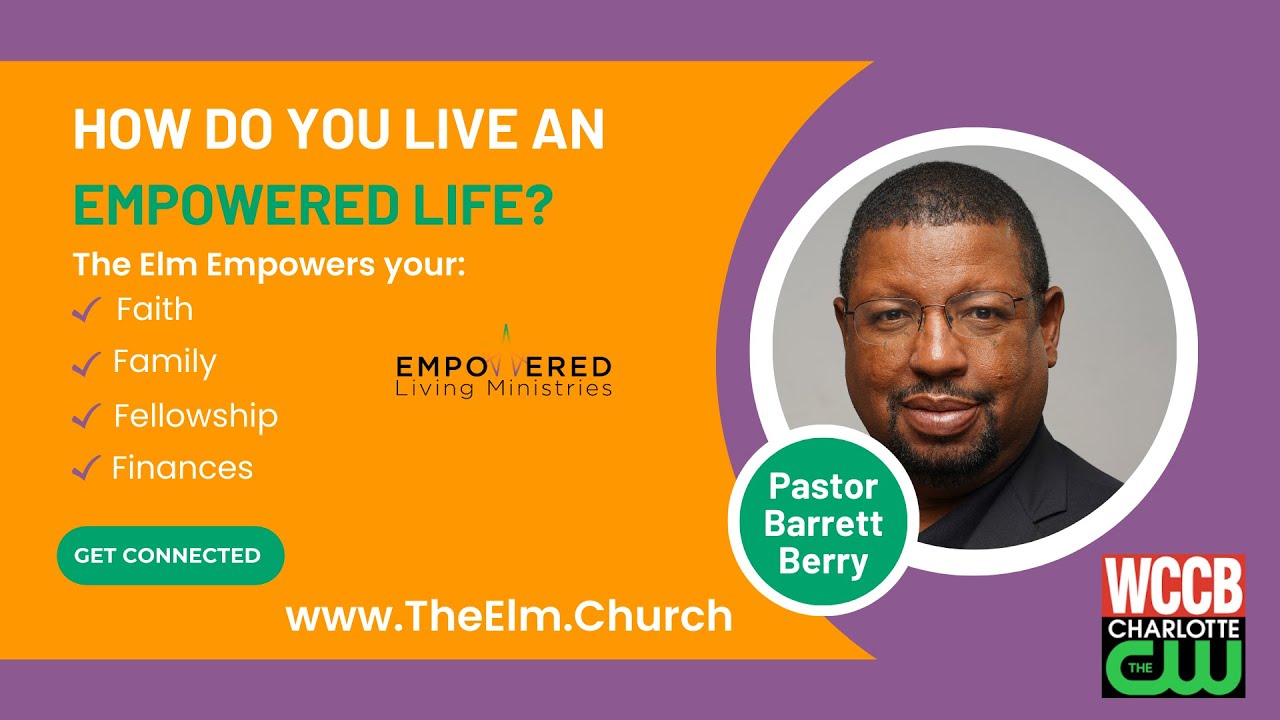 HOW DO YOU LIVE AN
EMPOWERED LIFE?

The Elm Empowers your:

✓ Faith
✓ Family
✓ Fellowship
✓ Finances

EMPOWERED
Living Ministries

GET CONNECTED

www.TheElm.Church

Pastor Barrett Berry

WCCB
CHARLOTTE
THE CW